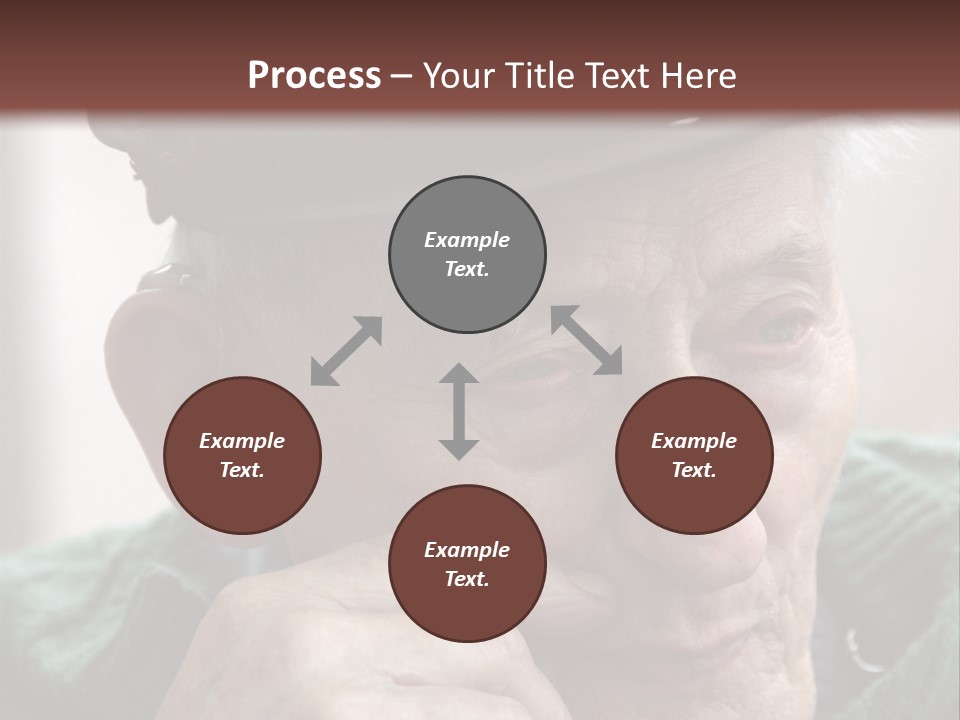 Process – Your Title Text Here

Example Text.

Example Text.

Example Text.

Example Text.